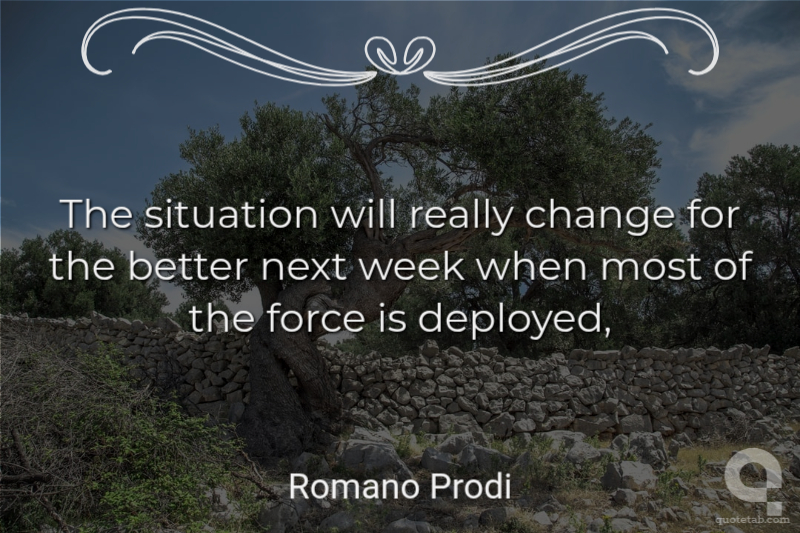 The situation will really change for the better next week when most of the force is deployed,

Romano Prodi

quotetab.com